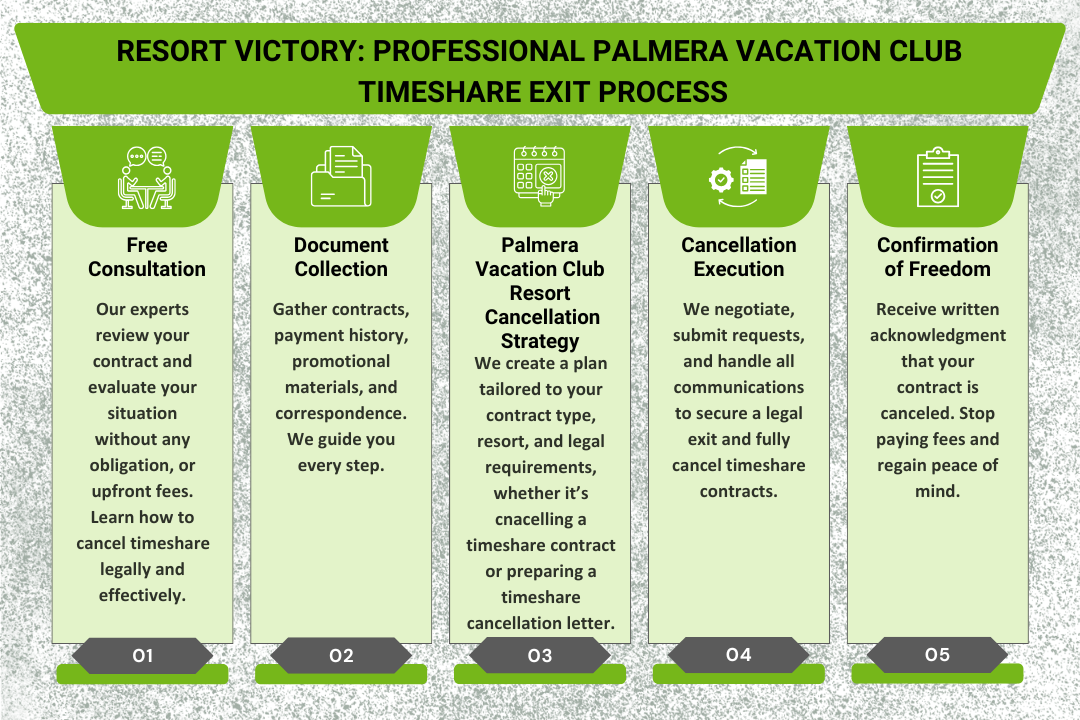 RESORT VICTORY: PROFESSIONAL PALMERA VACATION CLUB TIMESHARE EXIT PROCESS

Free Consultation

Our experts review your contract and evaluate your situation without any obligation, or upfront fees. Learn how to cancel timeshare legally and effectively.

01

Document Collection

Gather contracts, payment history, promotional materials, and correspondence. We guide you every step.

02

Palmera Vacation Club Resort Cancellation Strategy

We create a plan tailored to your contract type, resort, and legal requirements, whether it's cnacelling a timeshare contract or preparing a timeshare cancellation letter.

03

Cancellation Execution

We negotiate, submit requests, and handle all communications to secure a legal exit and fully cancel timeshare contracts.

04

Confirmation of Freedom

Receive written acknowledgment that your contract is canceled. Stop paying fees and regain peace of mind.

05